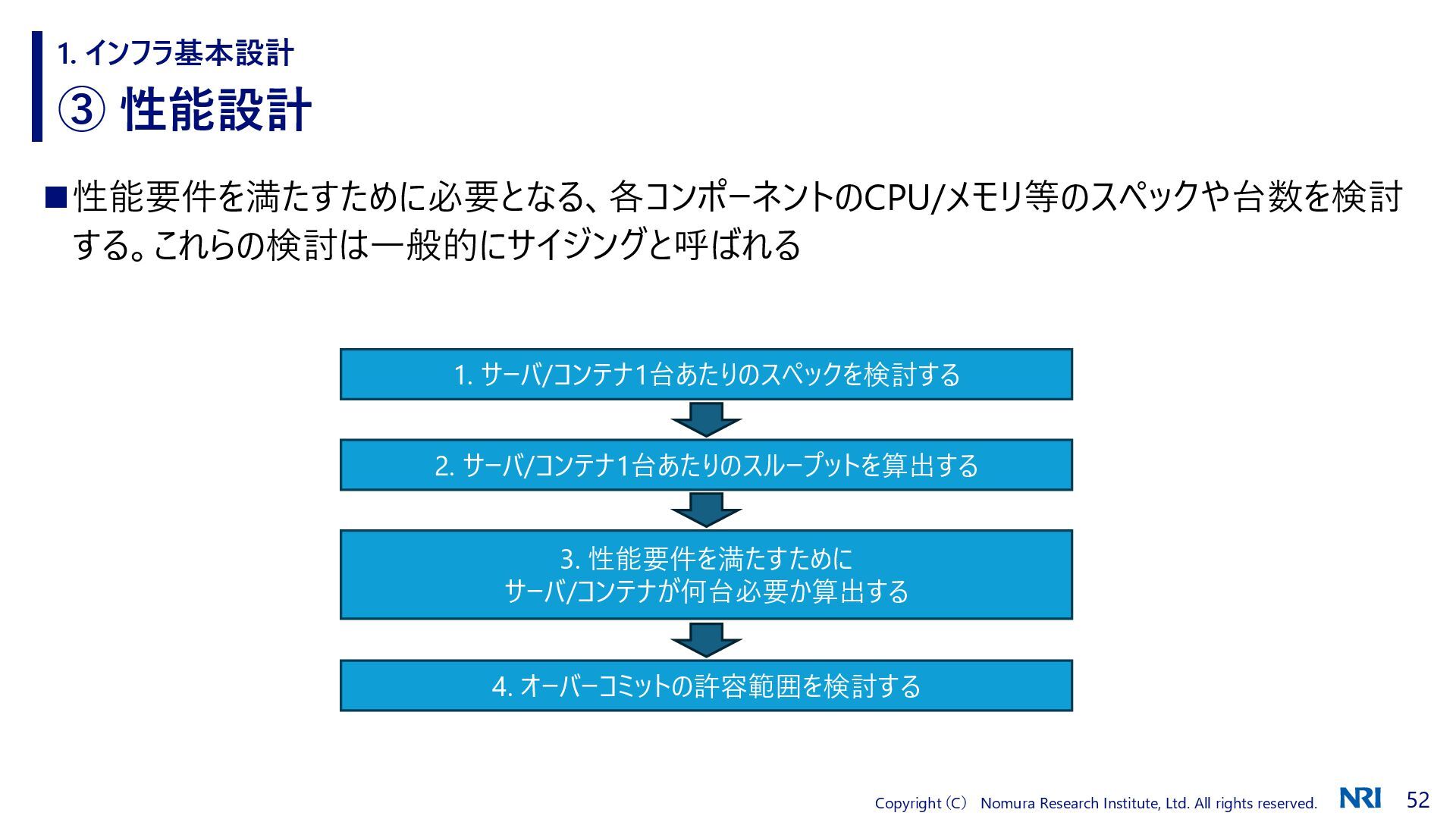 1. インフラ基本設計

③ 性能設計

■性能要件を満たすために必要となる、各コンポーネントのCPU/メモリ等のスペックや台数を検討する。これらの検討は一般的にサイジングと呼ばれる

1. サーバ/コンテナ1台あたりのスペックを検討する

2. サーバ/コンテナ1台あたりのスループットを算出する

3. 性能要件を満たすために
サーバ/コンテナが何台必要か算出する

4. オーバーコミットの許容範囲を検討する

Copyright (C) Nomura Research Institute, Ltd. All rights reserved.

NRI

52